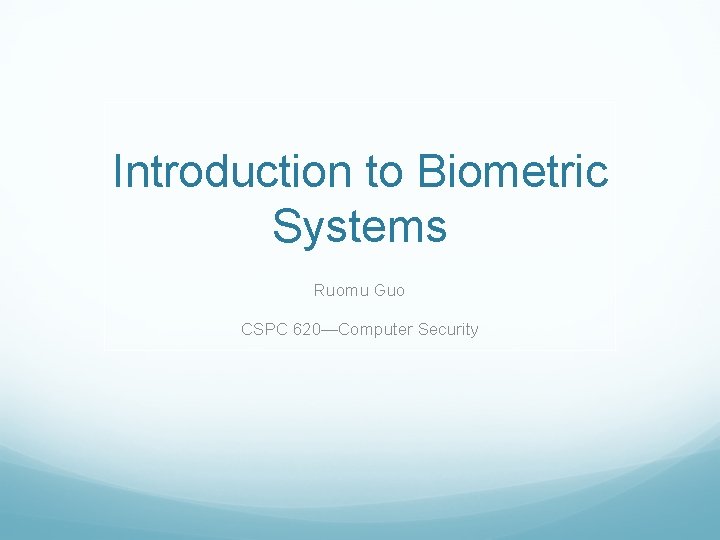 Introduction to Biometric Systems

Ruomu Guo

CSPC 620—Computer Security